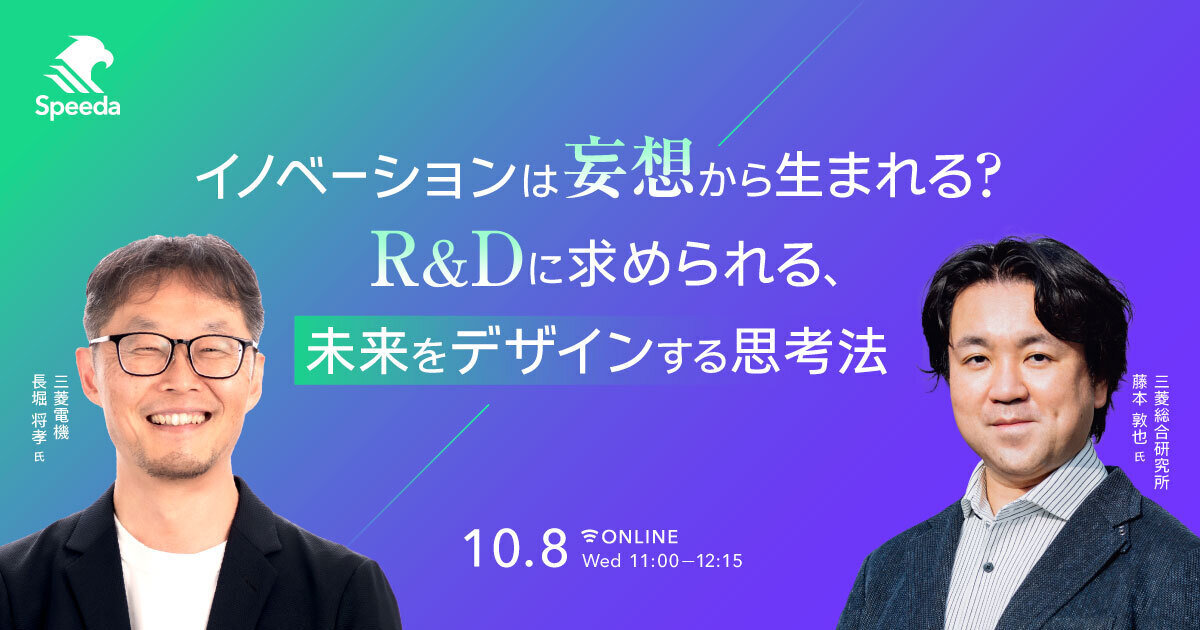 Speeda

イノベーションは妄想から生まれる?
R&Dに求められる、
未来をデザインする思考法

三菱電機
長堀 将孝 氏

三菱総合研究所
藤本 敦也 氏

10.8 ONLINE
Wed 11:00—12:15